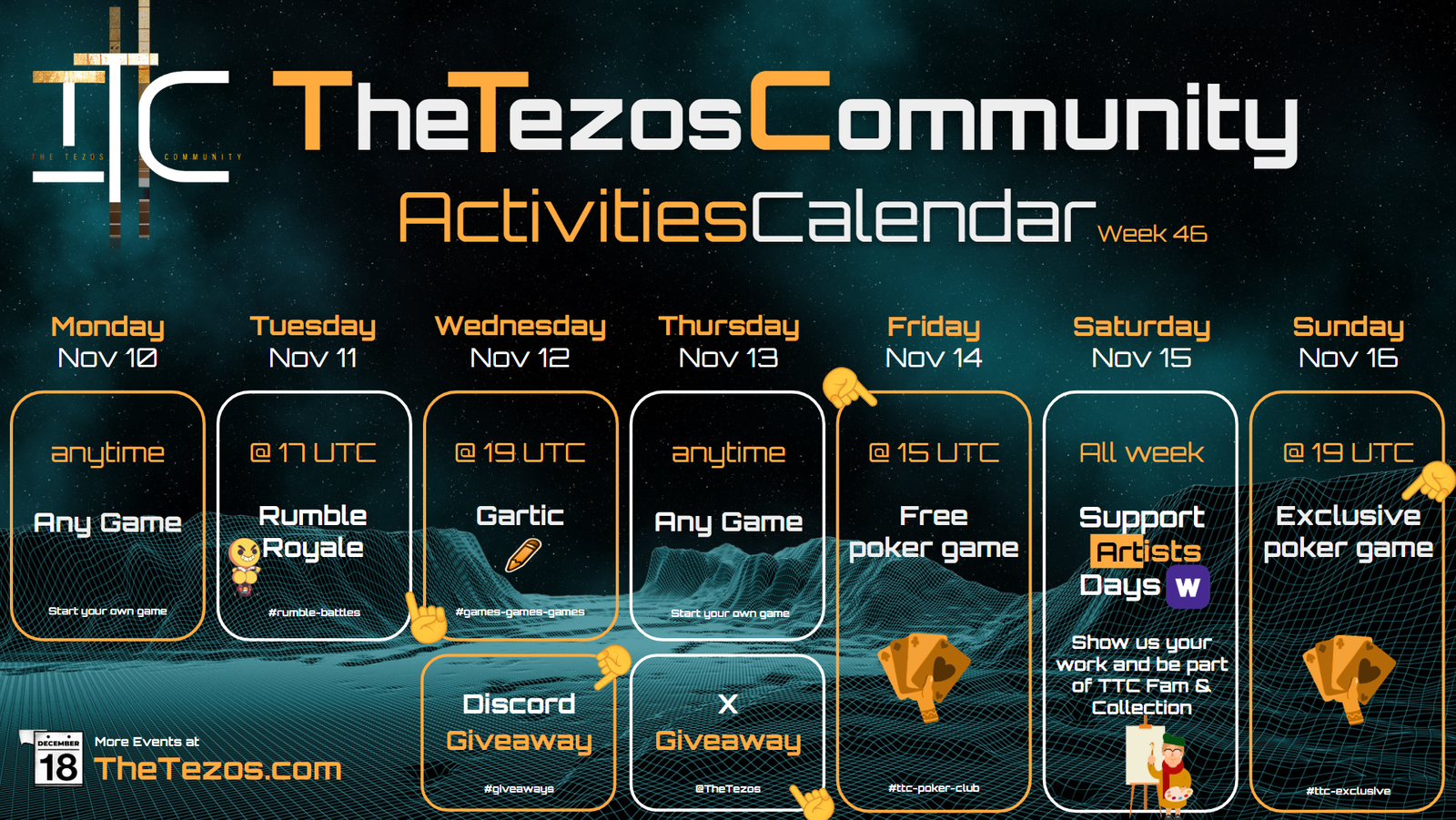 TTC THE TEZOS COMMUNITY

TheTezosCommunity

ActivitiesCalendar Week 46

Monday Nov 10

anytime

Any Game

Start your own game

Tuesday Nov 11

@ 17 UTC

Rumble Royale

#rumble-battles

Wednesday Nov 12

@ 19 UTC

Gartic

#games-games-games

Discord Giveaway

#giveaways

Thursday Nov 13

anytime

Any Game

Start your own game

X Giveaway

@TheTezos

Friday Nov 14

@ 15 UTC

Free poker game

#ttc-poker-club

Saturday Nov 15

All week

Support Artists Days W

Show us your work and be part of TTC Fam & Collection

Sunday Nov 16

@ 19 UTC

Exclusive poker game

#ttc-exclusive

DECEMBER 18

More Events at

TheTezos.com